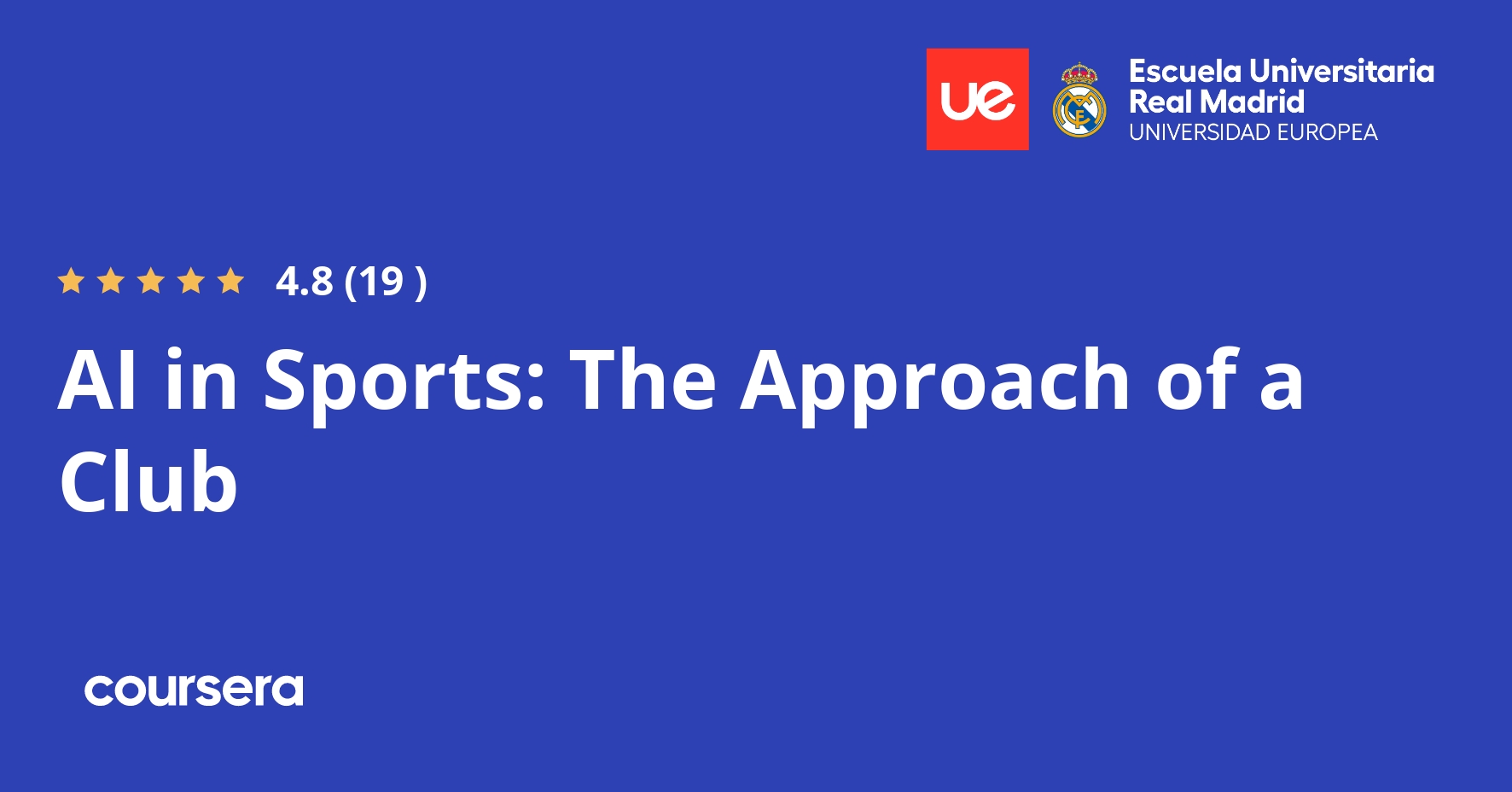 ue

Escuela Universitaria
Real Madrid
UNIVERSIDAD EUROPEA

4.8 (19 )

AI in Sports: The Approach of a Club

coursera